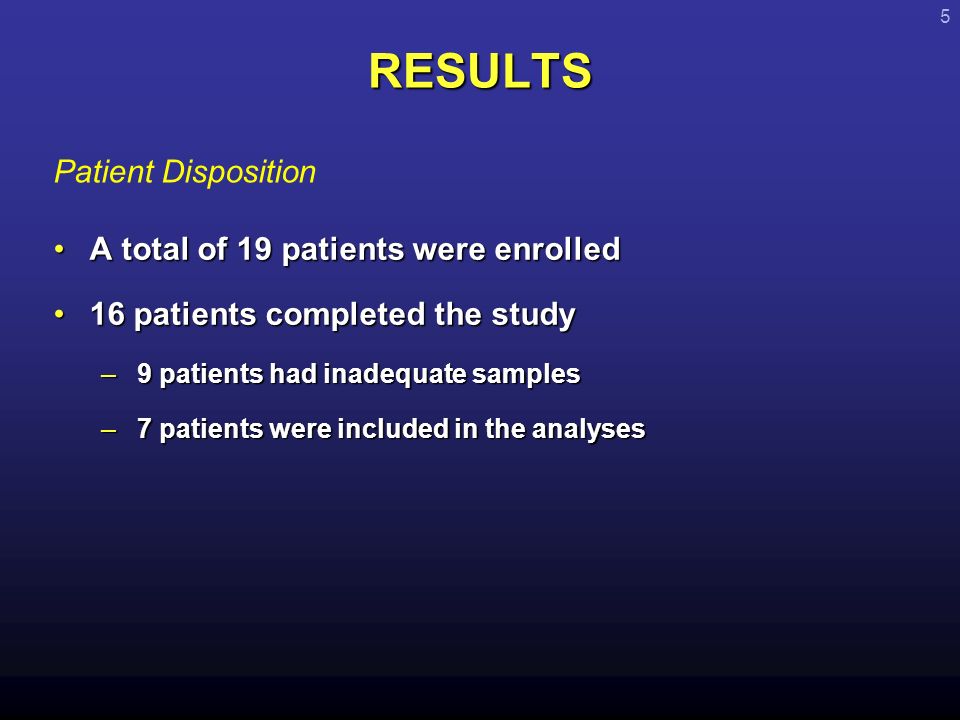 5

RESULTS

Patient Disposition

• A total of 19 patients were enrolled

• 16 patients completed the study

– 9 patients had inadequate samples

– 7 patients were included in the analyses